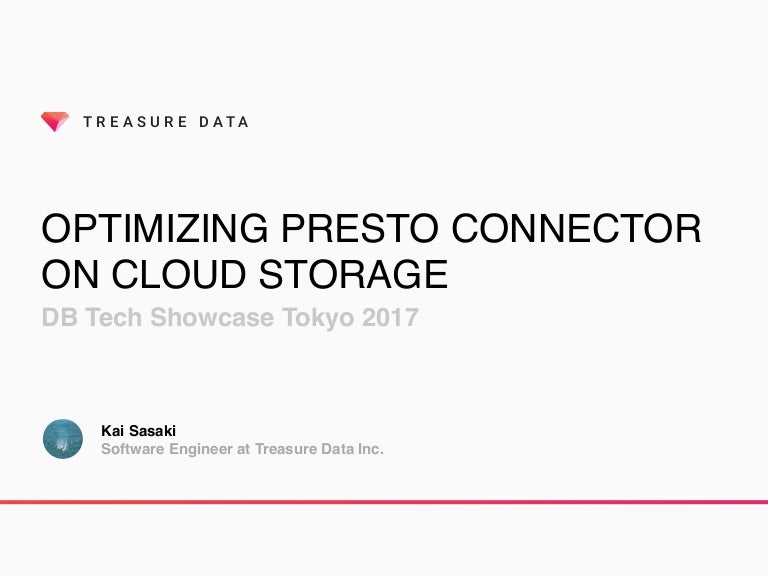 TREASURE DATA

OPTIMIZING PRESTO CONNECTOR ON CLOUD STORAGE

DB Tech Showcase Tokyo 2017

Kai Sasaki
Software Engineer at Treasure Data Inc.